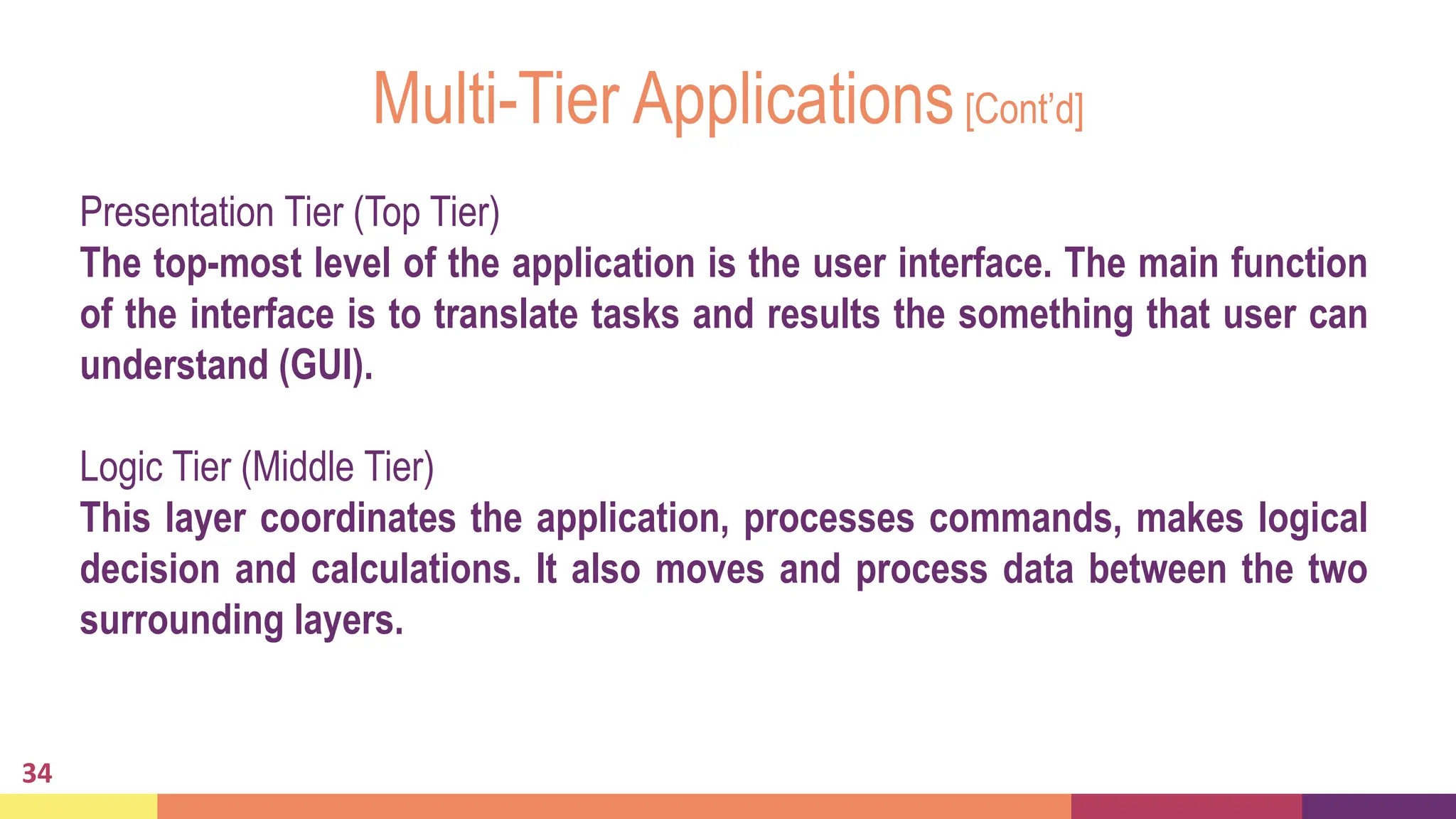 Multi-Tier Applications [Cont'd]

Presentation Tier (Top Tier)
The top-most level of the application is the user interface. The main function of the interface is to translate tasks and results the something that user can understand (GUI).

Logic Tier (Middle Tier)
This layer coordinates the application, processes commands, makes logical decision and calculations. It also moves and process data between the two surrounding layers.

34